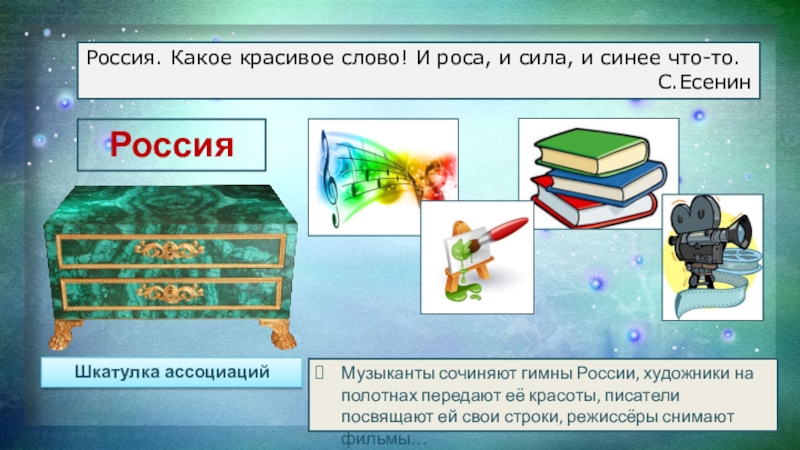 Россия. Какое красивое слово! И роса, и сила, и синее что-то.
С.Есенин

Россия

Шкатулка ассоциаций

Музыканты сочиняют гимны России, художники на полотнах передают её красоты, писатели посвящают ей свои строки, режиссёры снимают фильмы…